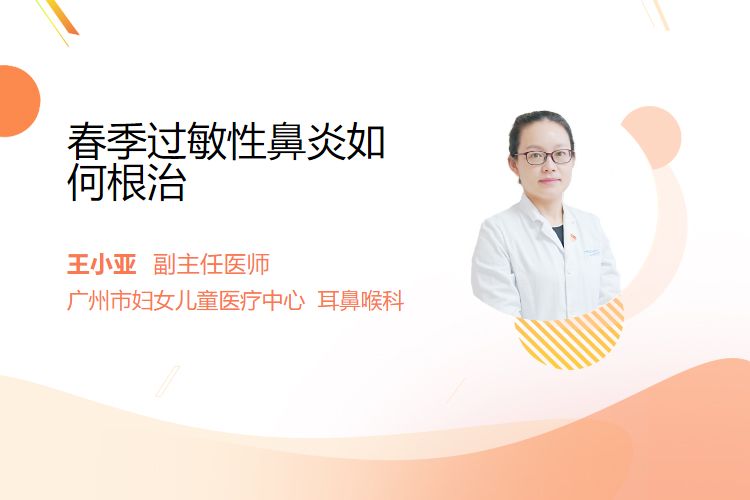 春季过敏性鼻炎如何根治

王小亚 副主任医师
广州市妇女儿童医疗中心 耳鼻喉科